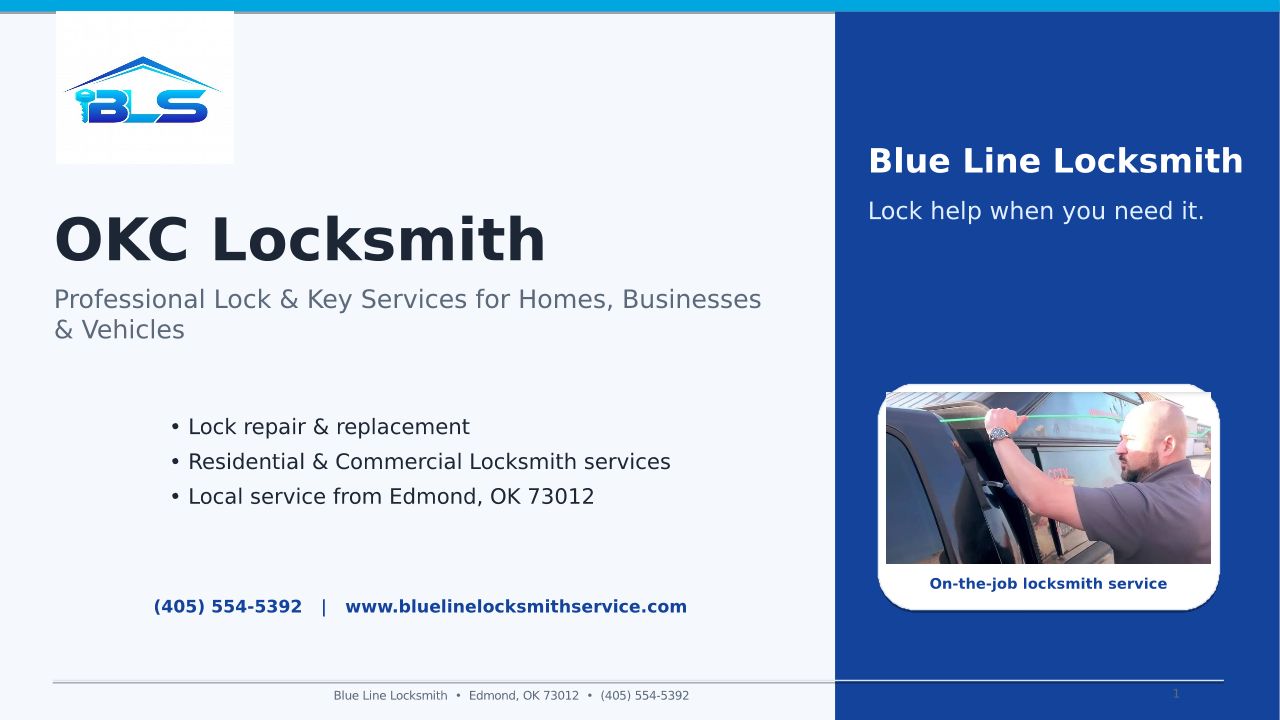 BLS

OKC Locksmith

Professional Lock & Key Services for Homes, Businesses & Vehicles

• Lock repair & replacement
• Residential & Commercial Locksmith services
• Local service from Edmond, OK 73012

(405) 554-5392 | www.bluelinelocksmithservice.com

Blue Line Locksmith

Lock help when you need it.

On-the-job locksmith service

Blue Line Locksmith • Edmond, OK 73012 • (405) 554-5392

1